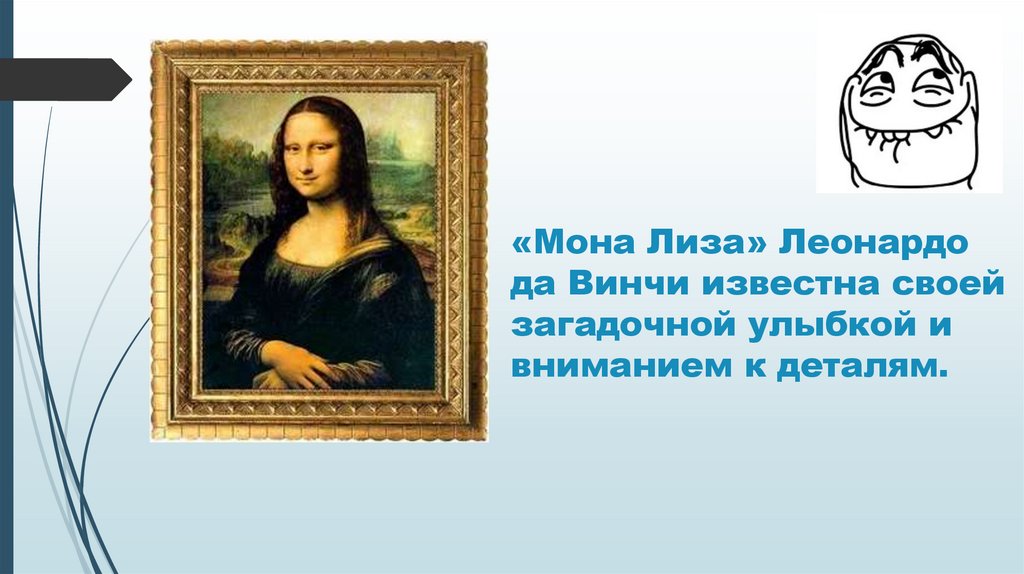 «Мона Лиза» Леонардо да Винчи известна своей загадочной улыбкой и вниманием к деталям.